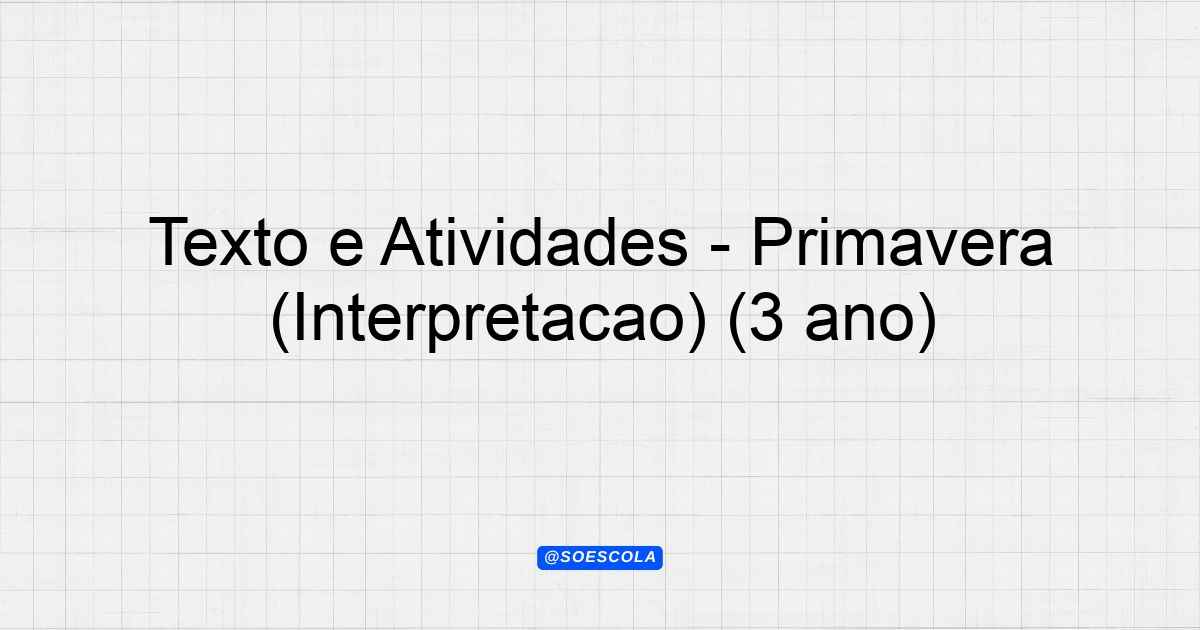 Texto e Atividades - Primavera (Interpretacao) (3 ano)

@SOESCOLA